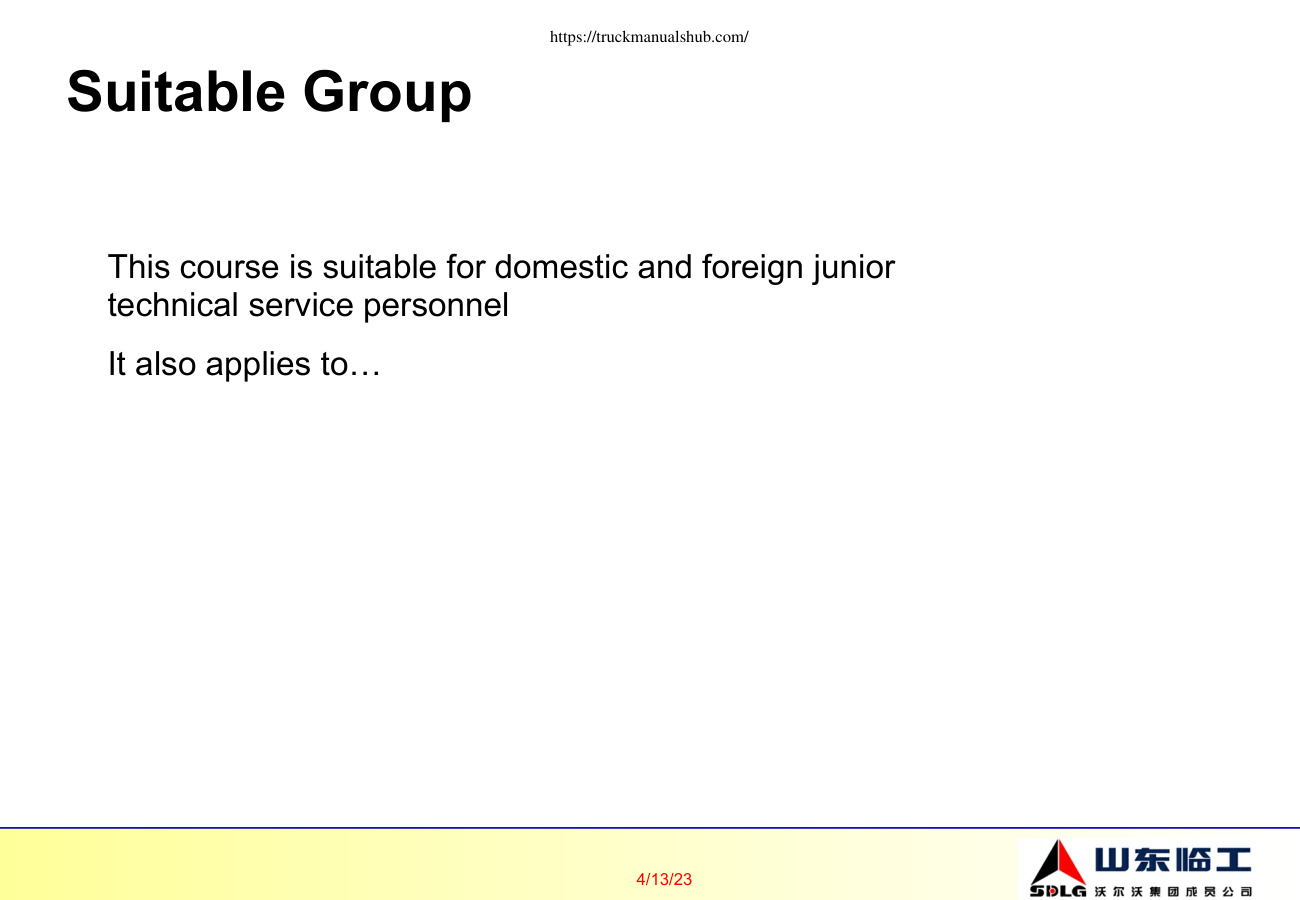 https://truckmanualshub.com/

Suitable Group

This course is suitable for domestic and foreign junior technical service personnel

It also applies to…

4/13/23

山东临工

SDLG 沃尔沃集团成员公司